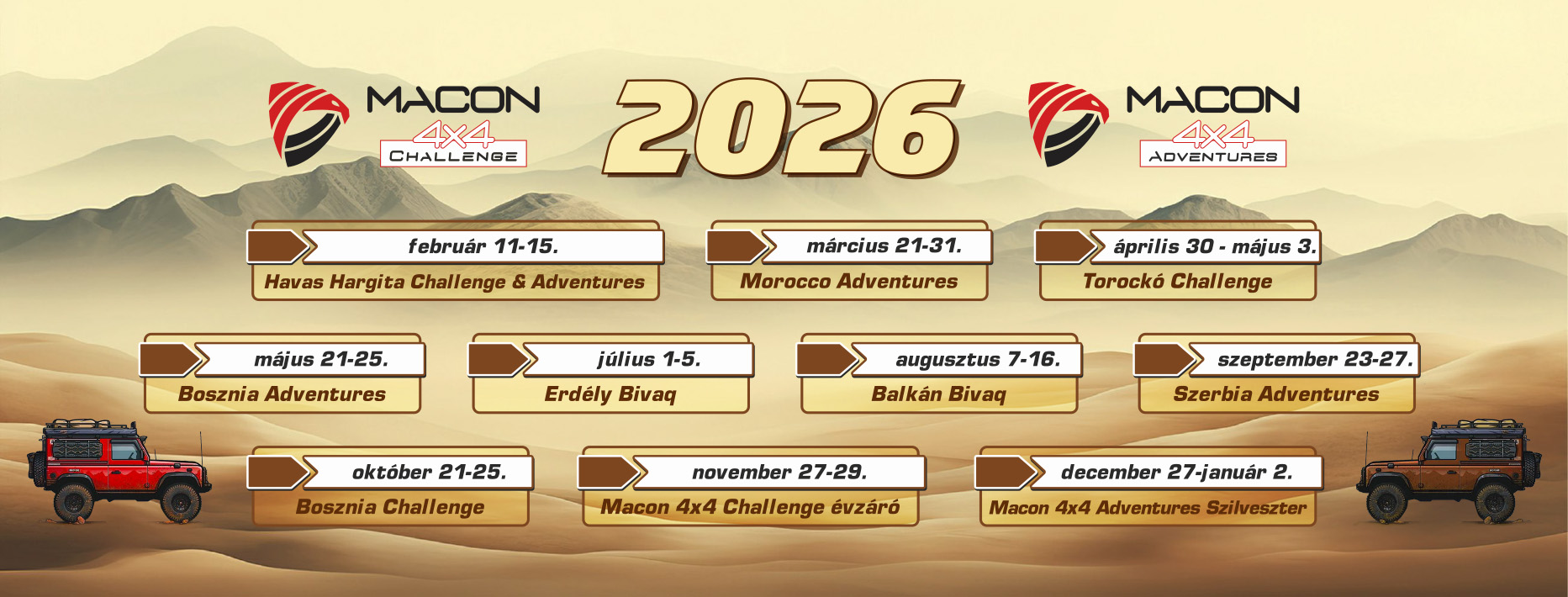 MACON 4X4 CHALLENGE

2026

MACON 4X4 ADVENTURES

február 11-15.
Havas Hargita Challenge & Adventures

március 21-31.
Morocco Adventures

április 30 - május 3.
Torockó Challenge

május 21-25.
Bosznia Adventures

július 1-5.
Erdély Bivaq

augusztus 7-16.
Balkán Bivaq

szeptember 23-27.
Szerbia Adventures

október 21-25.
Bosznia Challenge

november 27-29.
Macon 4x4 Challenge évzáró

december 27-január 2.
Macon 4x4 Adventures Szilveszter